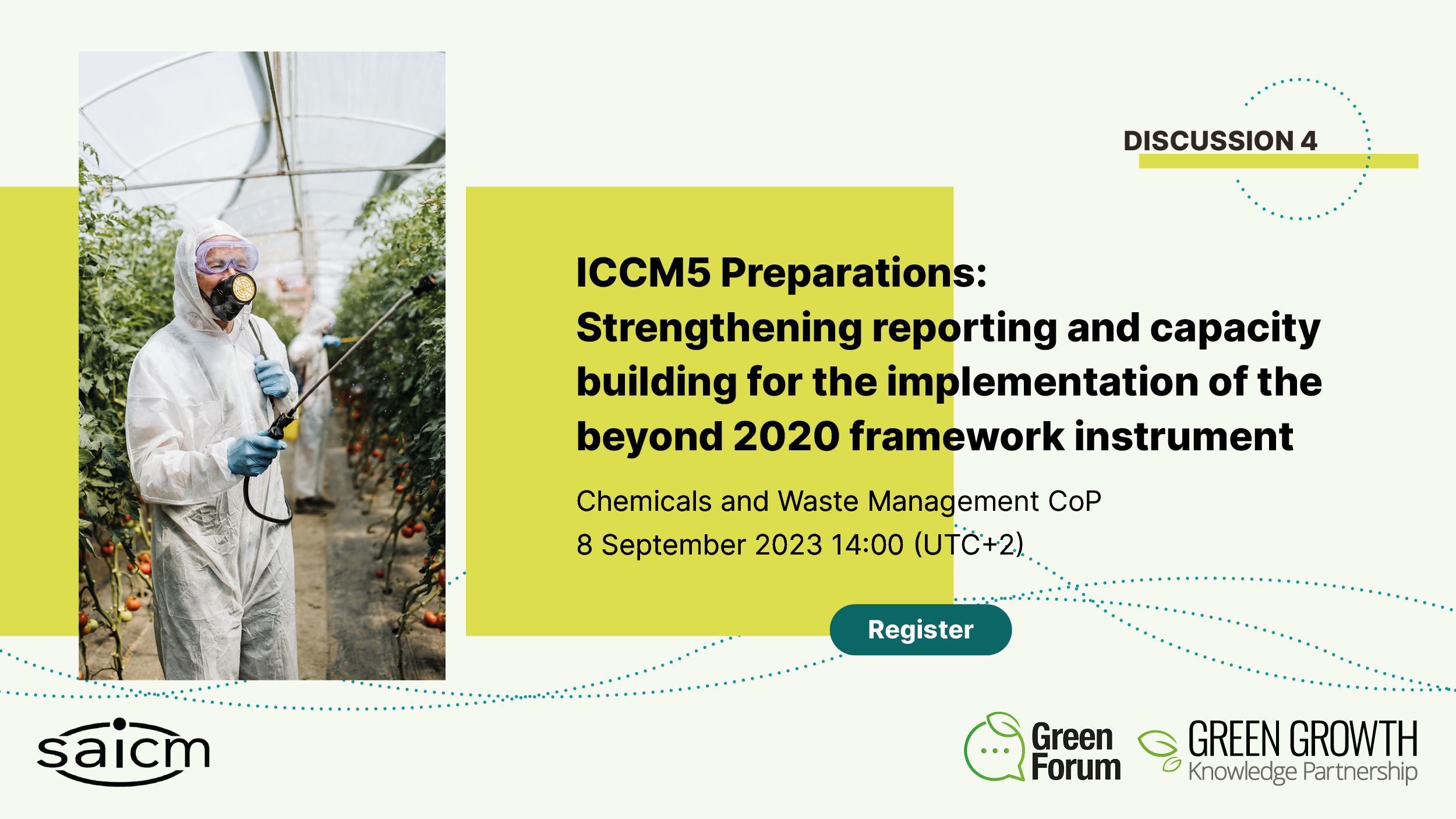 DISCUSSION 4

ICCM5 Preparations: Strengthening reporting and capacity building for the implementation of the beyond 2020 framework instrument

Chemicals and Waste Management CoP
8 September 2023 14:00 (UTC+2)

Register

saicm

Green Forum

GREEN GROWTH Knowledge Partnership